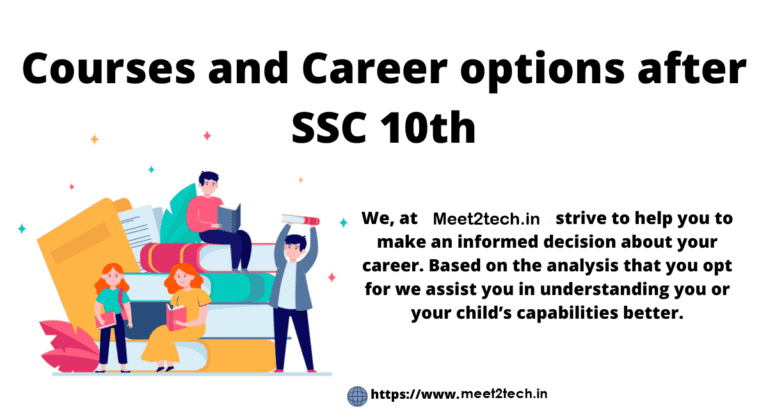 Courses and Career options after SSC 10th

We, at Meet2tech.in strive to help you to make an informed decision about your career. Based on the analysis that you opt for we assist you in understanding you or your child's capabilities better.

https://www.meet2tech.in